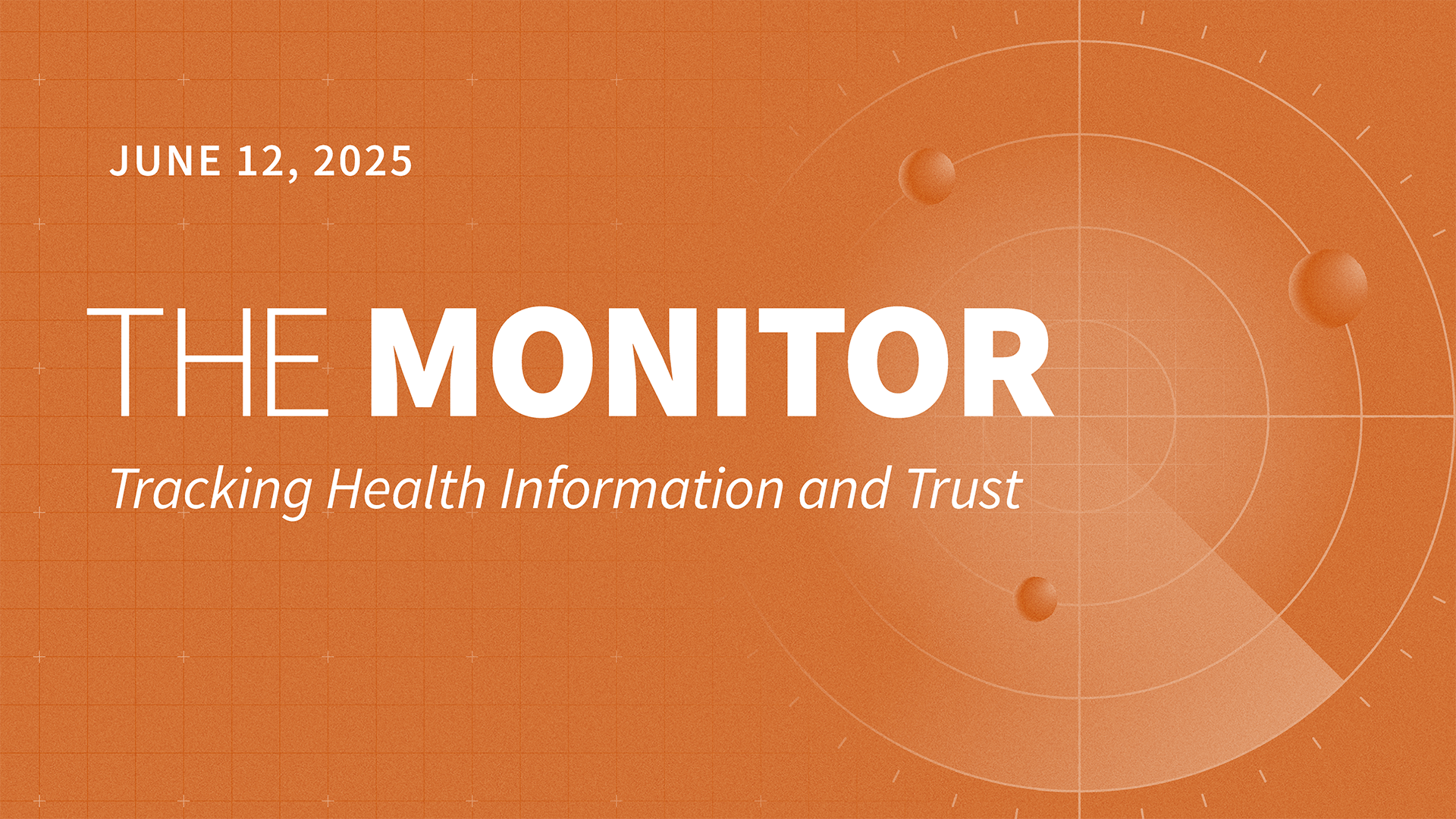 JUNE 12, 2025

THE MONITOR

Tracking Health Information and Trust